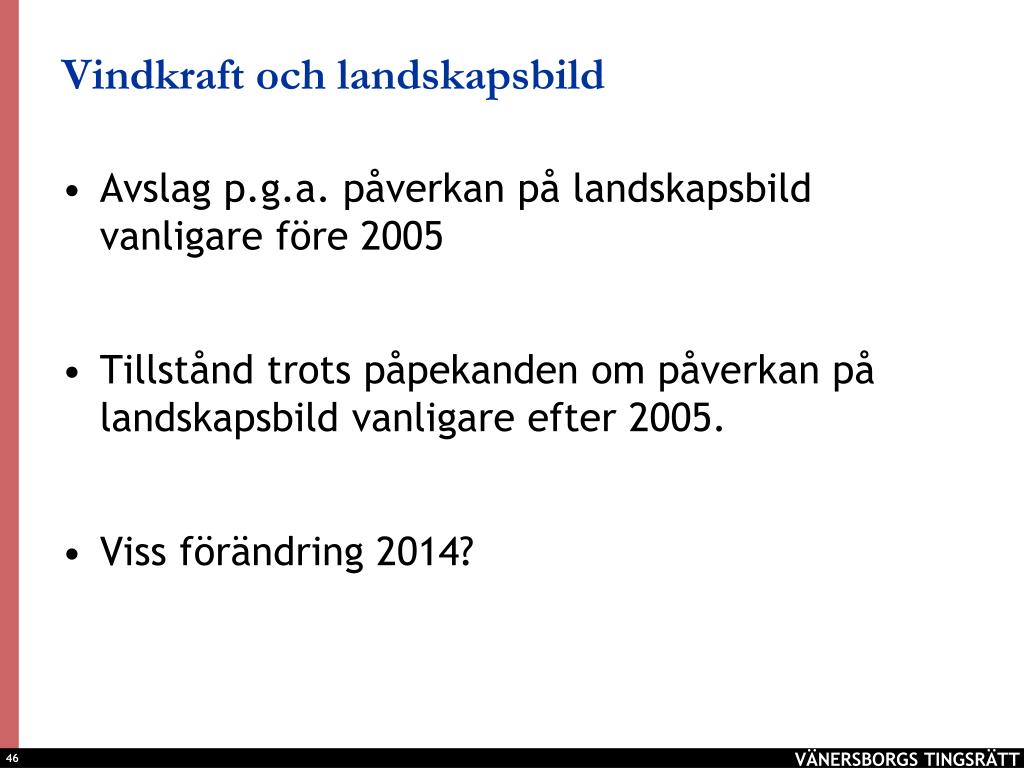 Vindkraft och landskapsbild

• Avslag p.g.a. påverkan på landskapsbild vanligare före 2005

• Tillstånd trots påpekanden om påverkan på landskapsbild vanligare efter 2005.

• Viss förändring 2014?

46

VÄNERSBORGS TINGSRÄTT